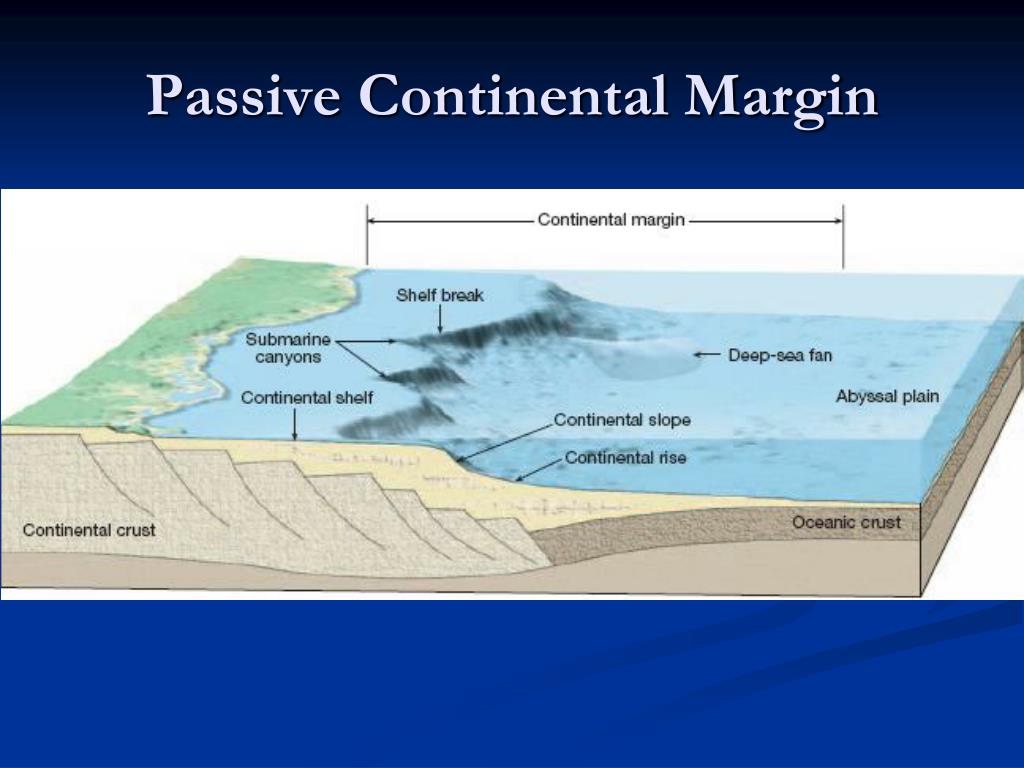 Passive Continental Margin

Continental margin

Shelf break

Submarine canyons

Deep-sea fan

Continental shelf

Abyssal plain

Continental slope

Continental rise

Continental crust

Oceanic crust